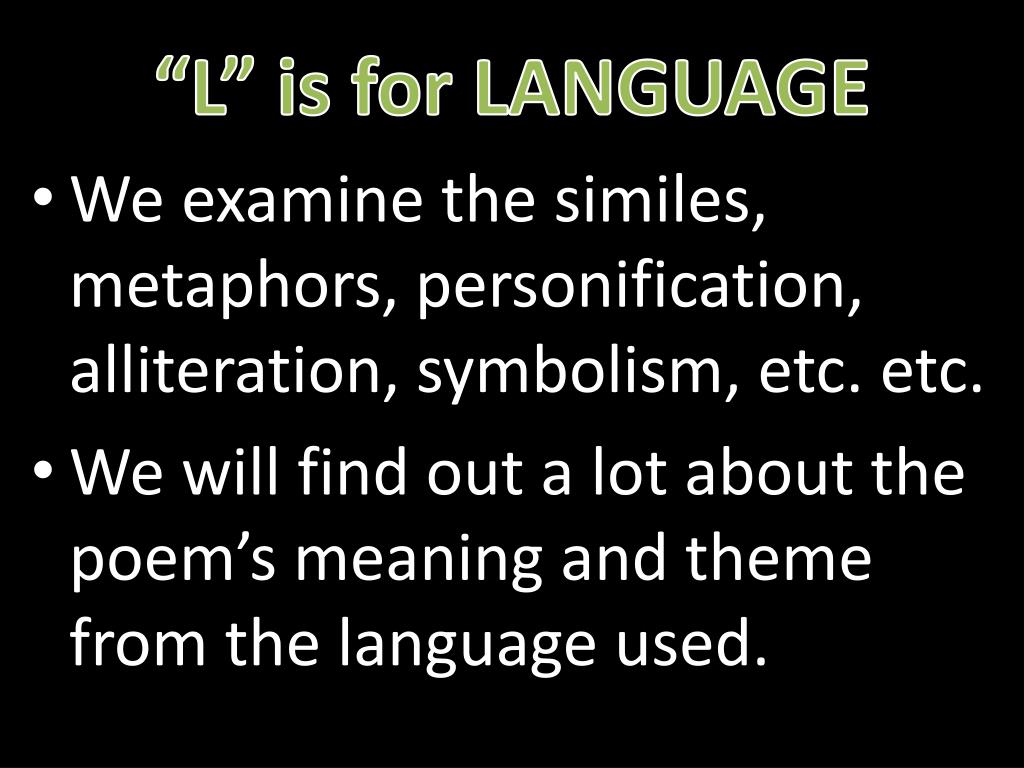 “L” is for LANGUAGE

• We examine the similes, metaphors, personification, alliteration, symbolism, etc. etc.

• We will find out a lot about the poem’s meaning and theme from the language used.